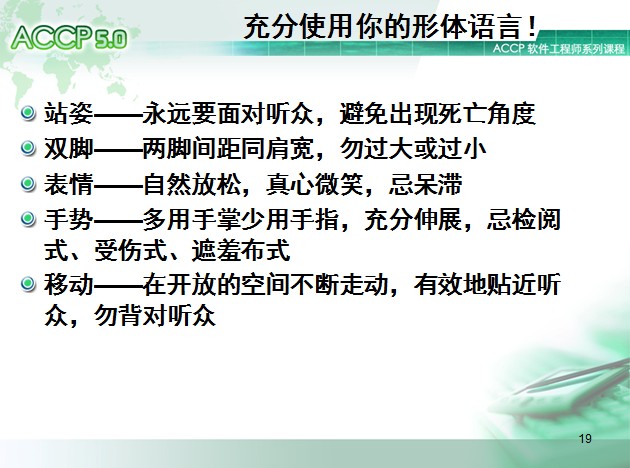 ACCP 5.0

充分使用你的形体语言！

ACCP 软件工程师系列课程

站姿——永远要面对听众，避免出现死亡角度

双脚——两脚间距同肩宽，勿过大或过小

表情——自然放松，真心微笑，忌呆滞

手势——多用手掌少用手指，充分伸展，忌检阅式、受伤式、遮羞布式

移动——在开放的空间不断走动，有效地贴近听众，勿背对听众

19